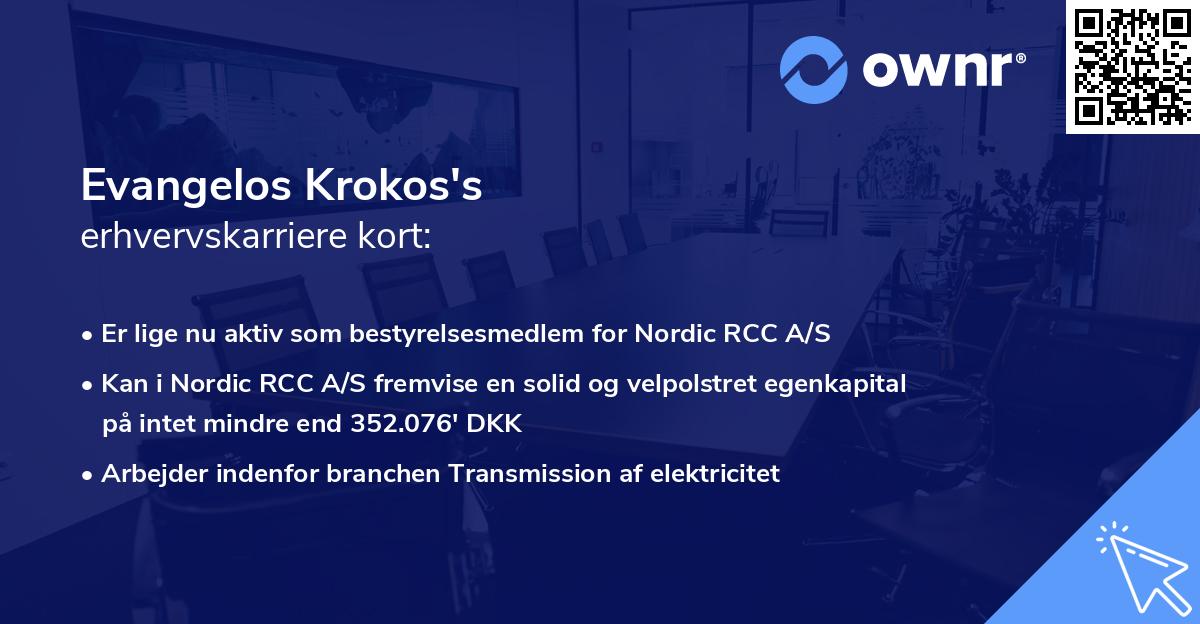 ownr®

Evangelos Krokos's
erhvervskarriere kort:

• Er lige nu aktiv som bestyrelsesmedlem for Nordic RCC A/S
• Kan i Nordic RCC A/S fremvise en solid og velpolstret egenkapital på intet mindre end 352.076' DKK
• Arbejder indenfor branchen Transmission af elektricitet